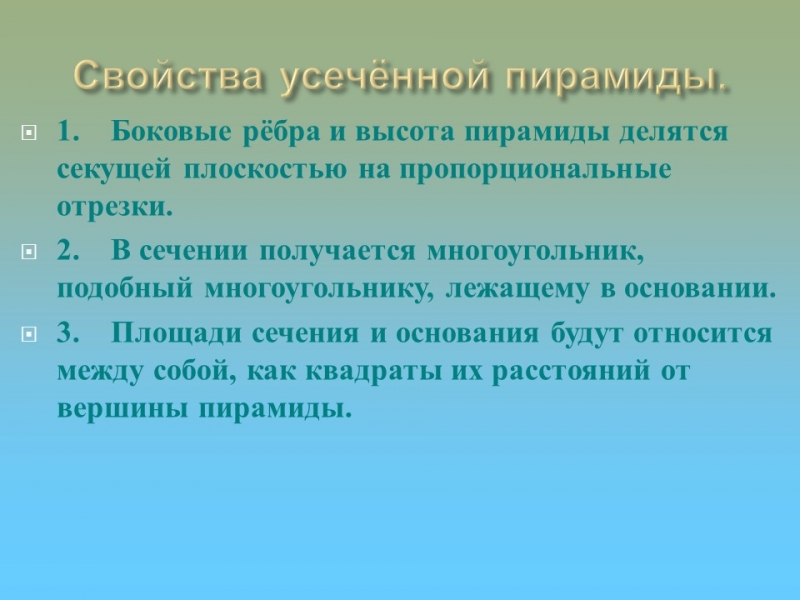 Свойства усечённой пирамиды.

1. Боковые рёбра и высота пирамиды делятся секущей плоскостью на пропорциональные отрезки.

2. В сечении получается многоугольник, подобный многоугольнику, лежащему в основании.

3. Площади сечения и основания будут относится между собой, как квадраты их расстояний от вершины пирамиды.